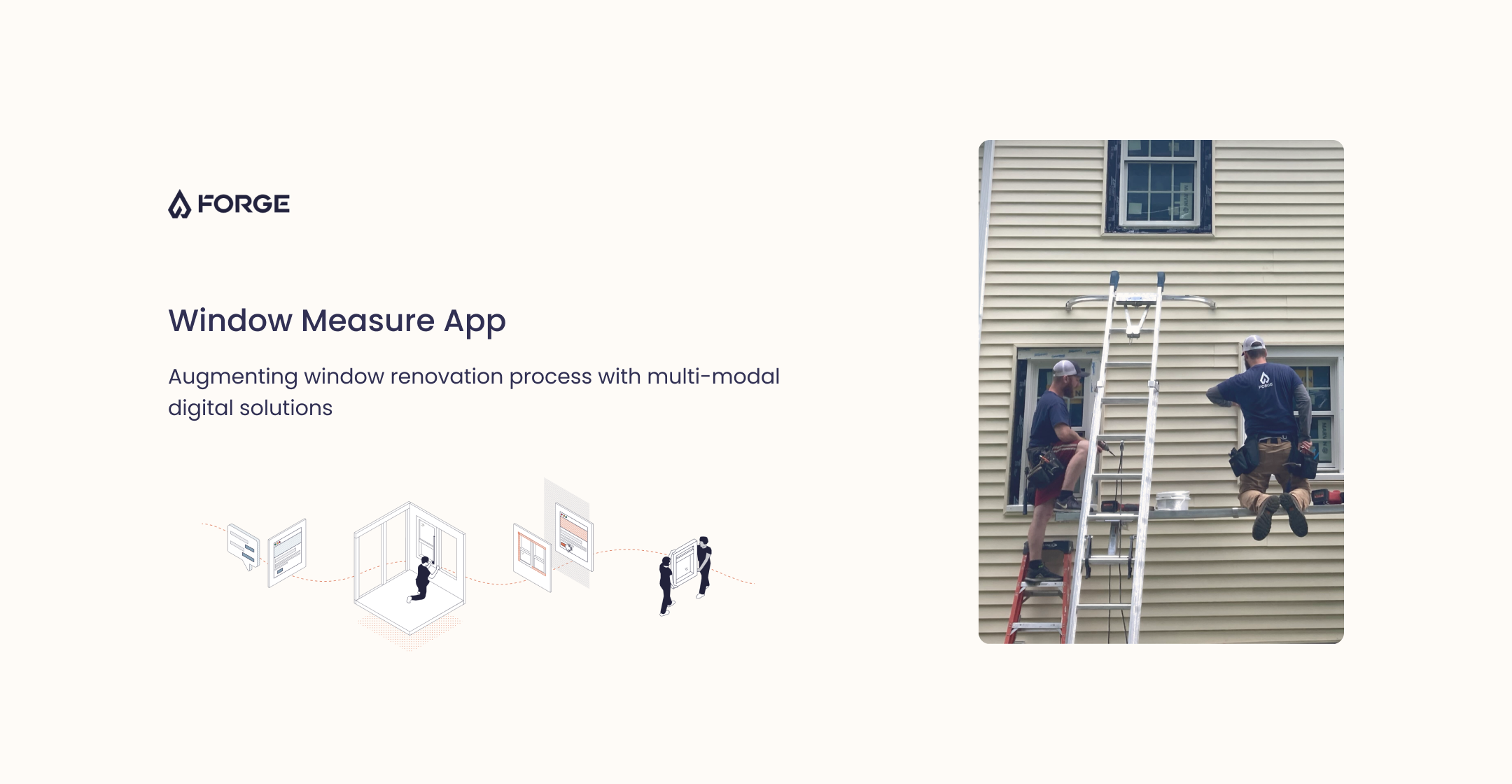 FORGE

Window Measure App

Augmenting window renovation process with multi-modal digital solutions

FORGE